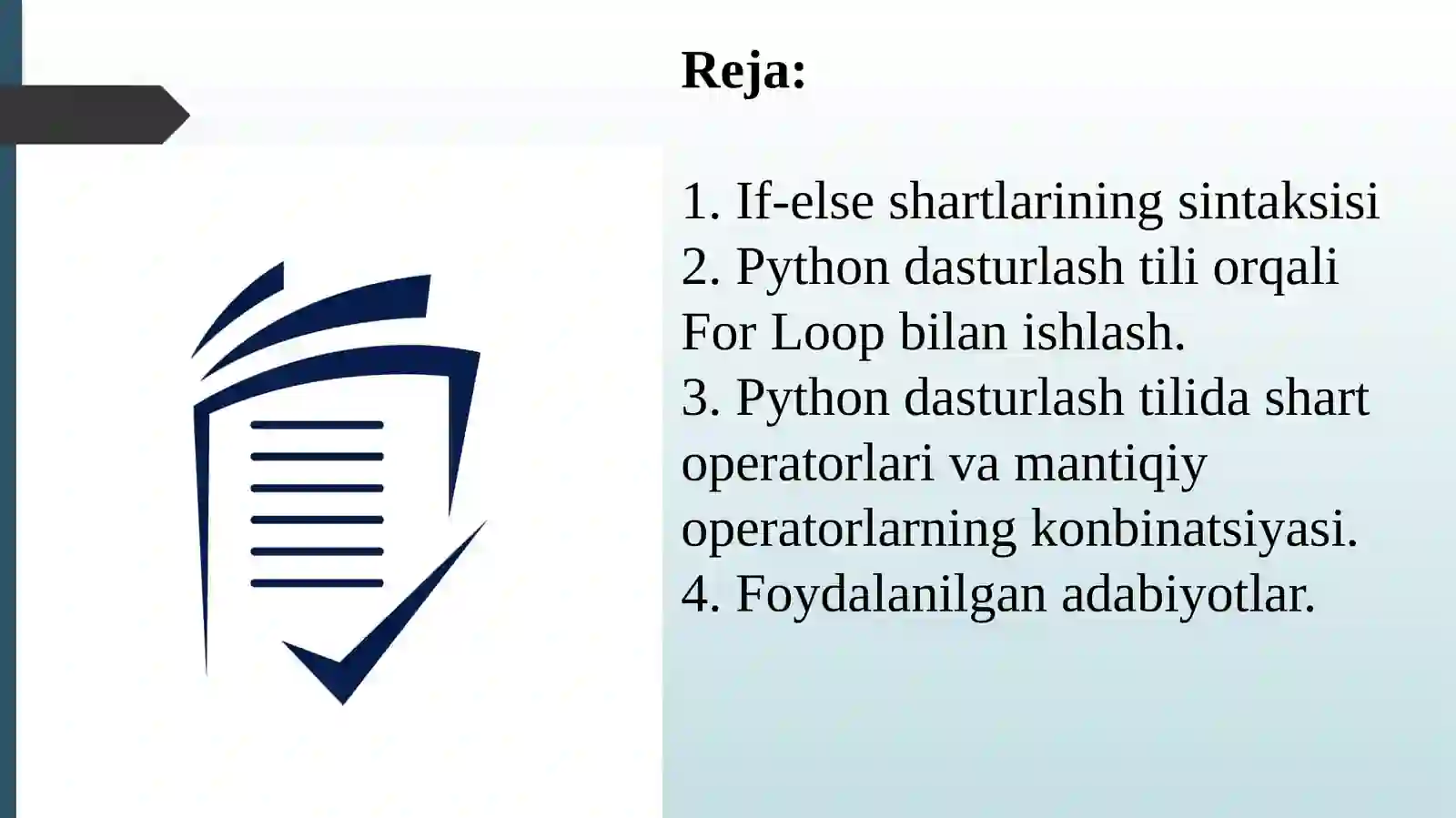 Reja:

1. If-else shartlarining sintaksisi
2. Python dasturlash tili orqali For Loop bilan ishlash.
3. Python dasturlash tilida shart operatorlari va mantiqiy operatorlarning konbinatsiyasi.
4. Foydalanilgan adabiyotlar.